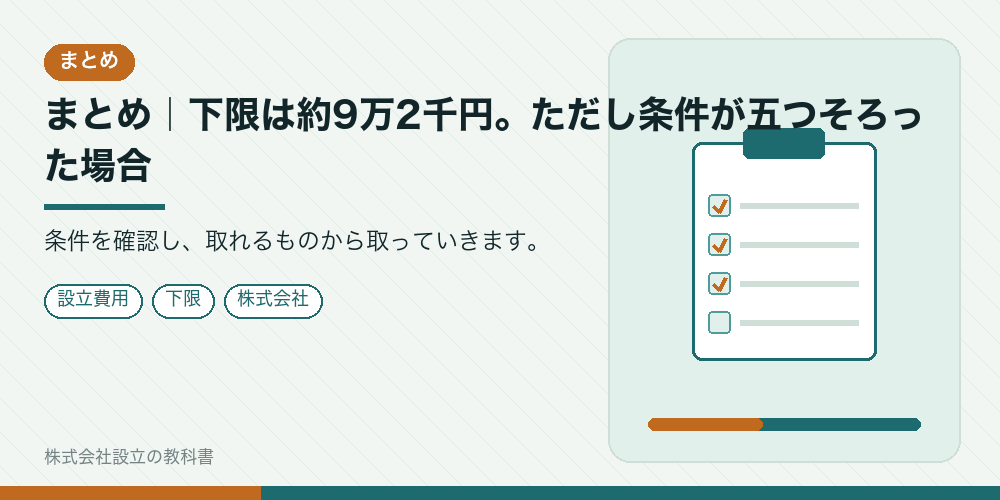 まとめ

まとめ｜下限は約9万2千円。ただし条件が五つそろった場合

条件を確認し、取れるものから取っていきます。

設立費用
下限
株式会社

株式会社設立の教科書